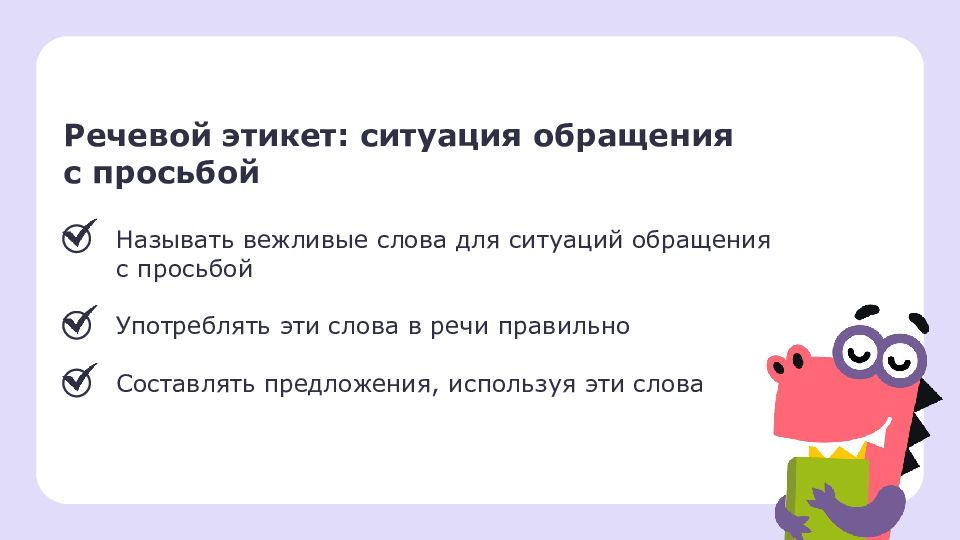 Речевой этикет: ситуация обращения с просьбой

Называть вежливые слова для ситуаций обращения с просьбой

Употреблять эти слова в речи правильно

Составлять предложения, используя эти слова